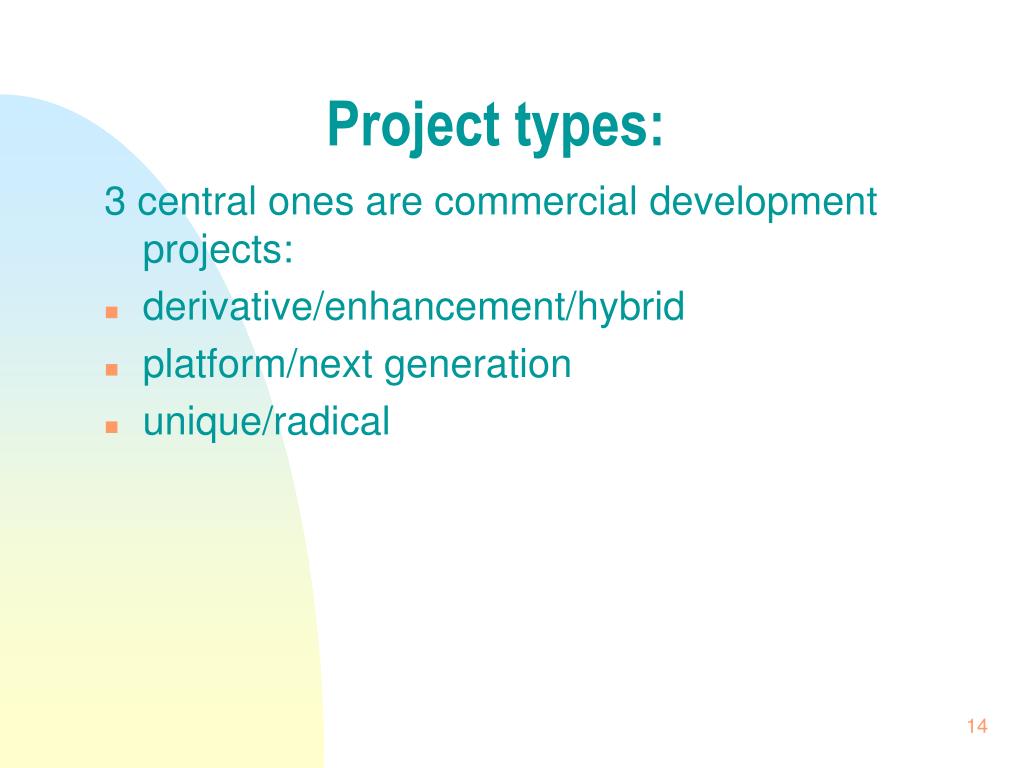 Project types:

3 central ones are commercial development projects:

- derivative/enhancement/hybrid
- platform/next generation
- unique/radical

14